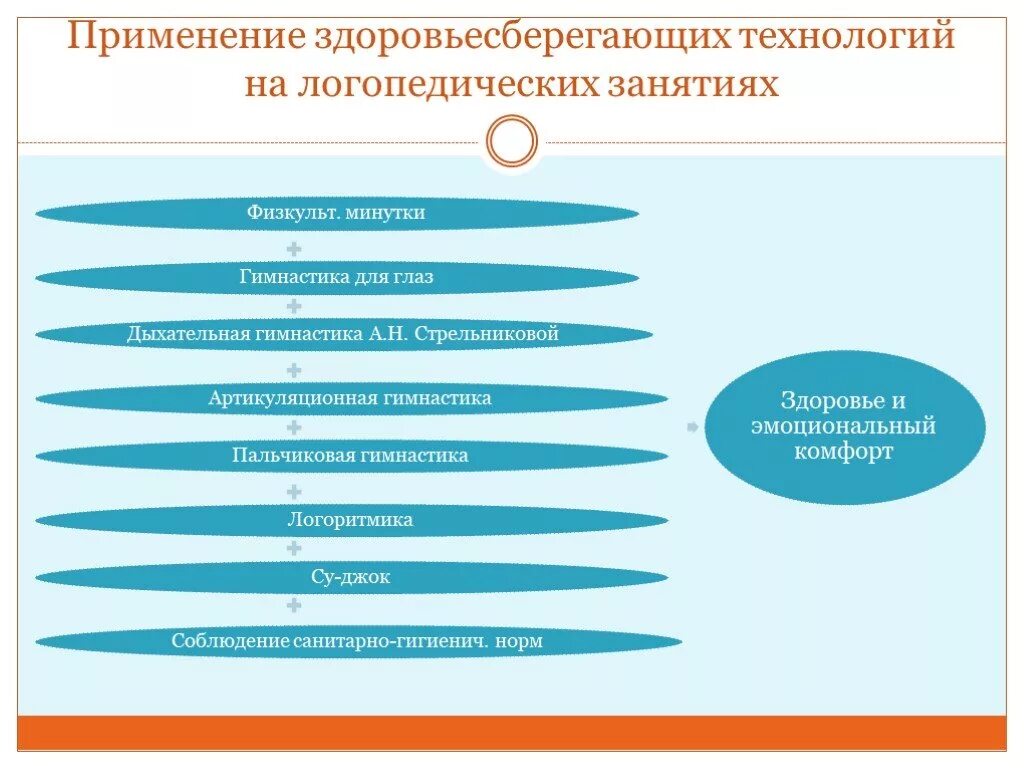 Применение здоровьесберегающих технологий на логопедических занятиях

Физкульт. минутки

Гимнастика для глаз

Дыхательная гимнастика А.Н. Стрельниковой

Артикуляционная гимнастика

Пальчиковая гимнастика

Логоритмика

Су-джок

Соблюдение санитарно-гигиенич. норм

Здоровье и эмоциональный комфорт